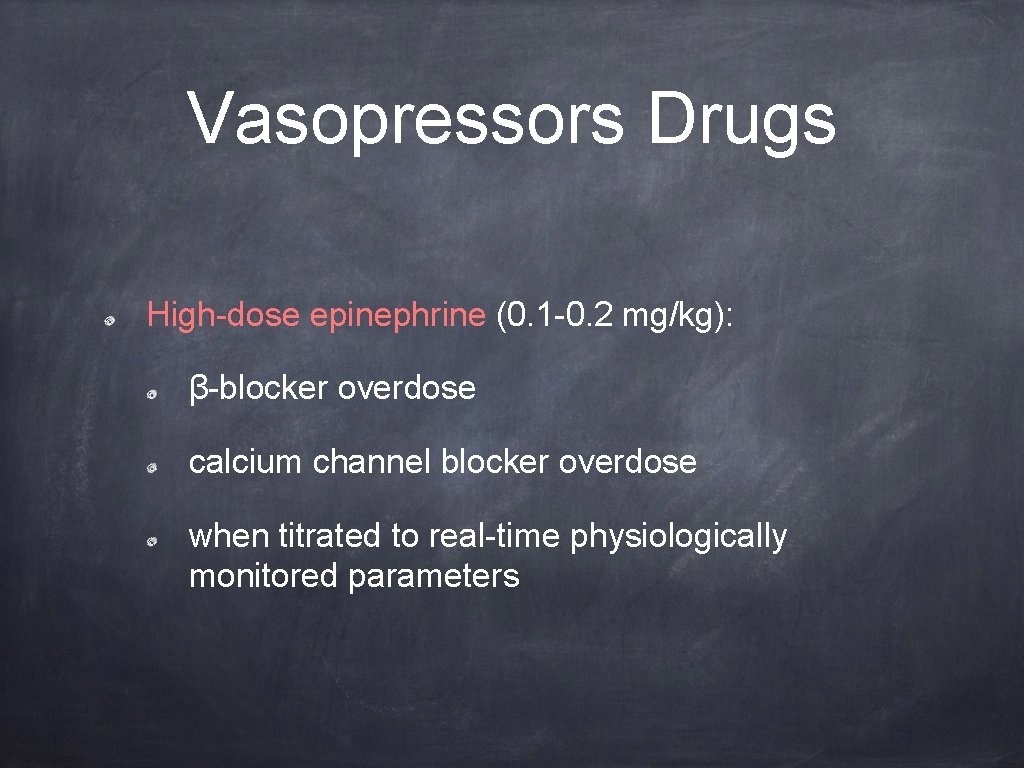 Vasopressors Drugs

High-dose epinephrine (0.1-0.2 mg/kg):

β-blocker overdose

calcium channel blocker overdose

when titrated to real-time physiologically monitored parameters